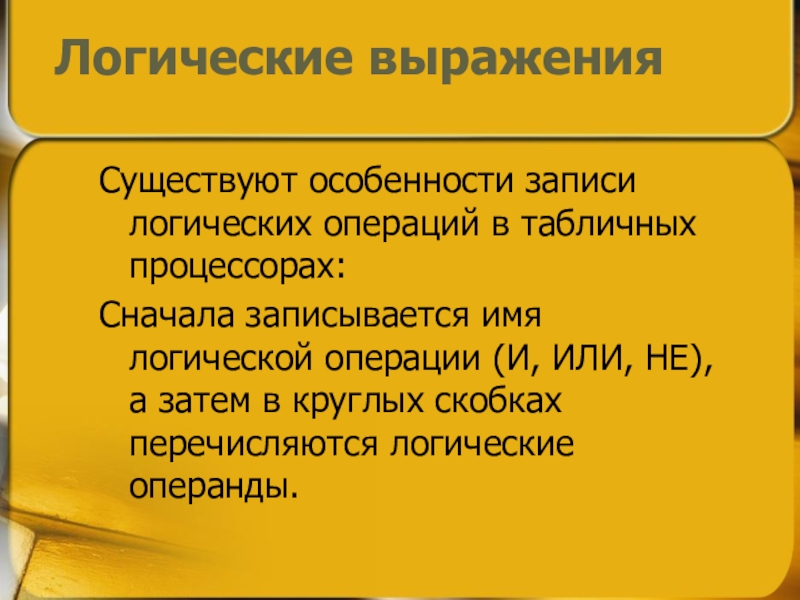 Логические выражения

Существуют особенности записи логических операций в табличных процессорах:

Сначала записывается имя логической операции (И, ИЛИ, НЕ), а затем в круглых скобках перечисляются логические операнды.